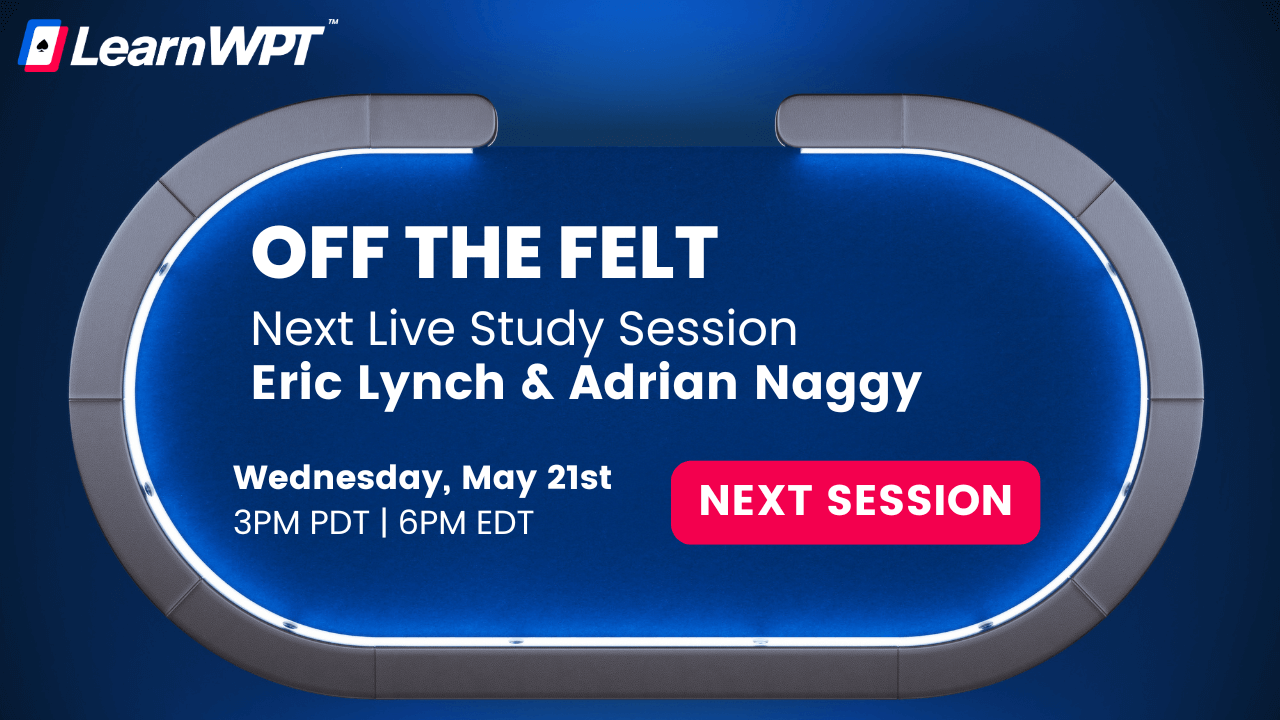 LearnWPT™

OFF THE FELT

Next Live Study Session
Eric Lynch & Adrian Naggy

Wednesday, May 21st
3PM PDT | 6PM EDT

NEXT SESSION